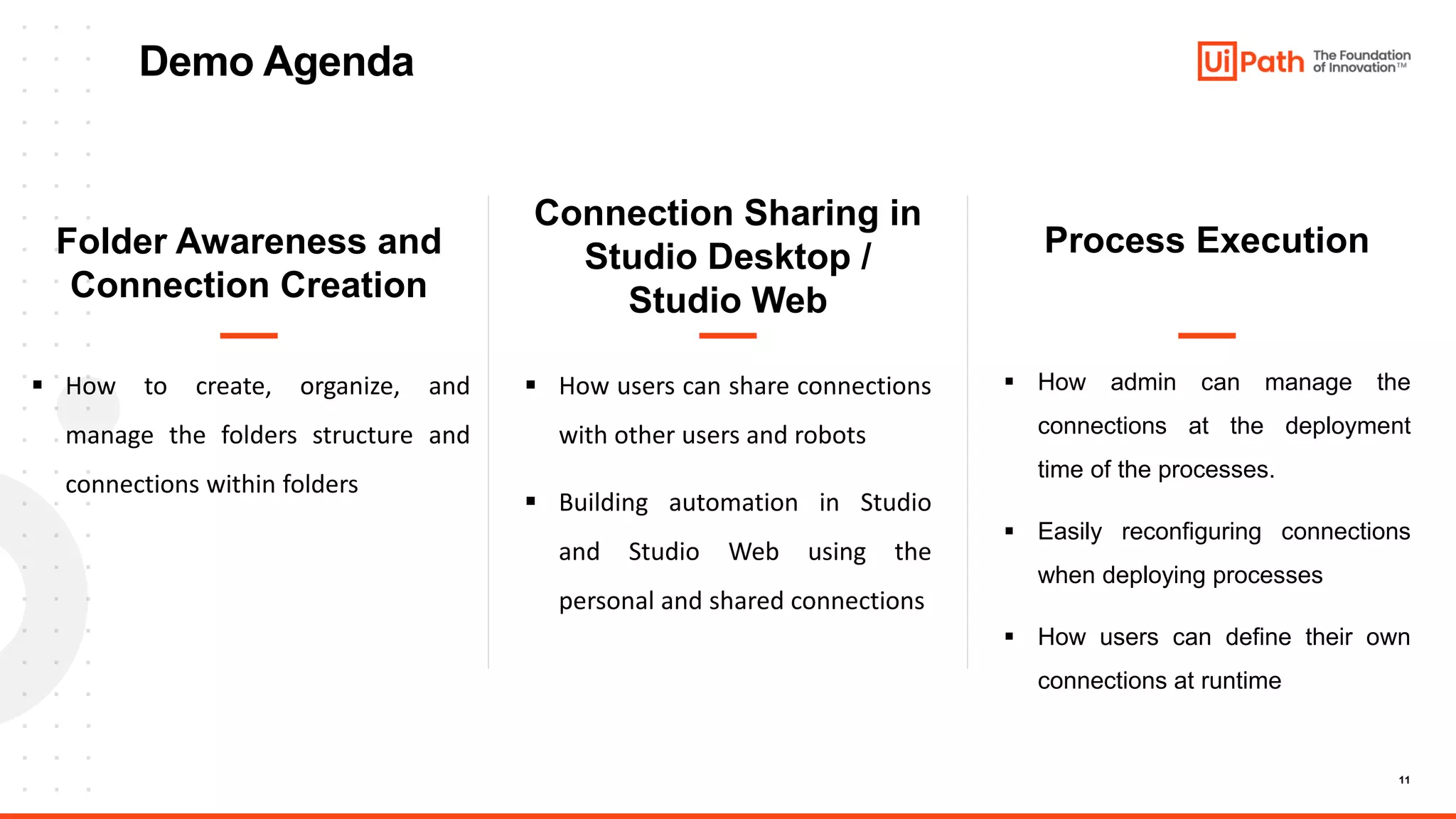 Demo Agenda

UiPath The Foundation of Innovation™

Folder Awareness and Connection Creation

▪ How to create, organize, and manage the folders structure and connections within folders

Connection Sharing in Studio Desktop / Studio Web

▪ How users can share connections with other users and robots

▪ Building automation in Studio and Studio Web using the personal and shared connections

Process Execution

▪ How admin can manage the connections at the deployment time of the processes.

▪ Easily reconfiguring connections when deploying processes

▪ How users can define their own connections at runtime

11